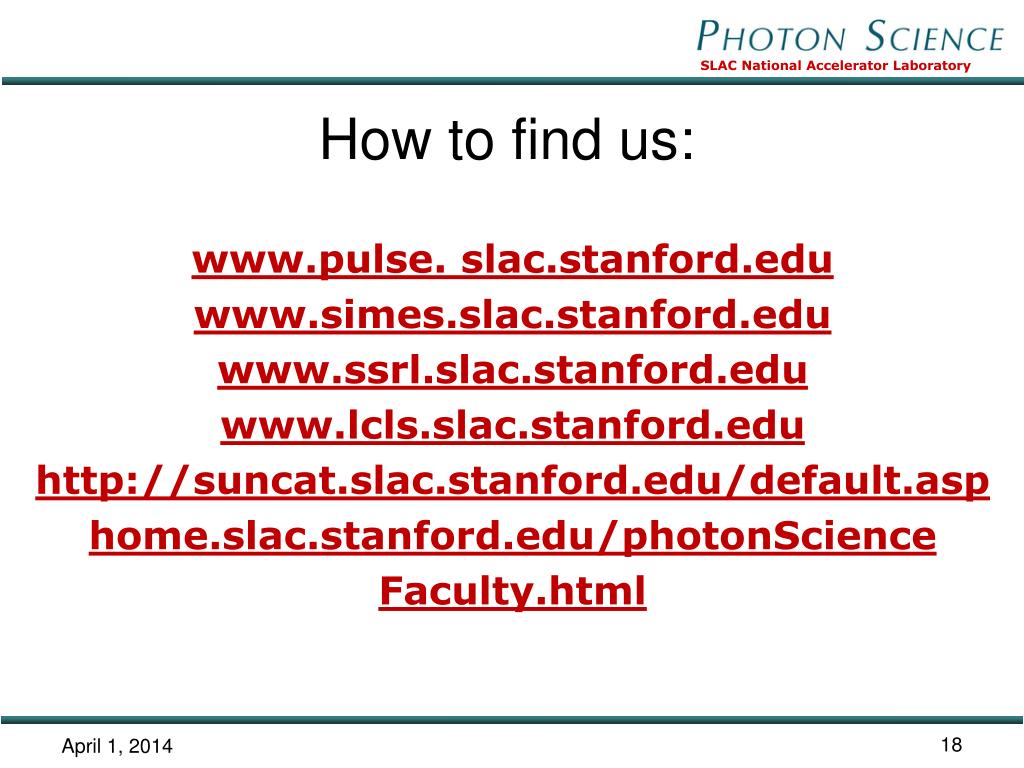 PHOTON SCIENCE
SLAC National Accelerator Laboratory

How to find us:

www.pulse. slac.stanford.edu
www.simes.slac.stanford.edu
www.ssrl.slac.stanford.edu
www.lcls.slac.stanford.edu
http://suncat.slac.stanford.edu/default.asp
home.slac.stanford.edu/photonScience
Faculty.html

April 1, 2014

18